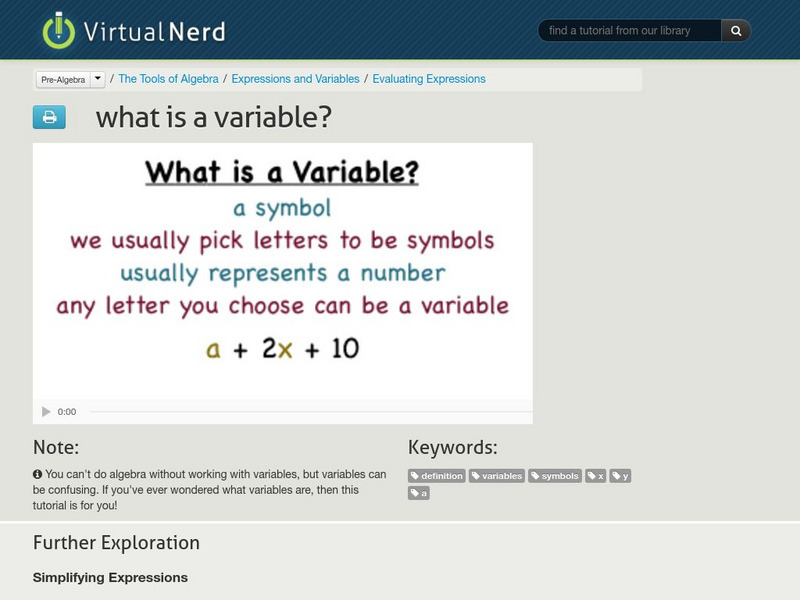 VirtualNerd

find a tutorial from our library

Pre-Algebra / The Tools of Algebra / Expressions and Variables / Evaluating Expressions

what is a variable?

What is a Variable?

a symbol

we usually pick letters to be symbols

usually represents a number

any letter you choose can be a variable

$a + 2x + 10$

0:00

Note:

You can't do algebra without working with variables, but variables can be confusing. If you've ever wondered what variables are, then this tutorial is for you!

Keywords:

definition variables symbols x y a

Further Exploration

Simplifying Expressions